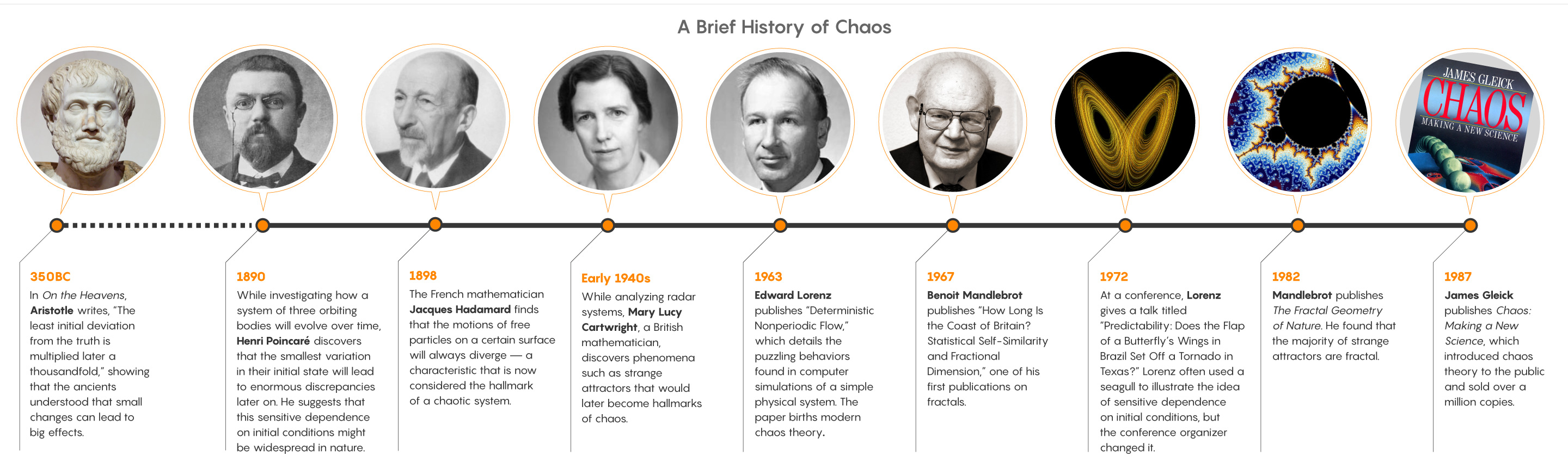 A Brief History of Chaos

JAMES GLEICK
CHAOS
MAKING A NEW SCIENCE

350BC
In On the Heavens, Aristotle writes, "The least initial deviation from the truth is multiplied later a thousandfold," showing that the ancients understood that small changes can lead to big effects.

1890
While investigating how a system of three orbiting bodies will evolve over time, Henri Poincaré discovers that the smallest variation in their initial state will lead to enormous discrepancies later on. He suggests that this sensitive dependence on initial conditions might be widespread in nature.

1898
The French mathematician Jacques Hadamard finds that the motions of free particles on a certain surface will always diverge — a characteristic that is now considered the hallmark of a chaotic system.

Early 1940s
While analyzing radar systems, Mary Lucy Cartwright, a British mathematician, discovers phenomena such as strange attractors that would later become hallmarks of chaos.

1963
Edward Lorenz publishes "Deterministic Nonperiodic Flow," which details the puzzling behaviors found in computer simulations of a simple physical system. The paper births modern chaos theory.

1967
Benoit Mandlebrot publishes "How Long Is the Coast of Britain? Statistical Self-Similarity and Fractional Dimension," one of his first publications on fractals.

1972
At a conference, Lorenz gives a talk titled "Predictability: Does the Flap of a Butterfly's Wings in Brazil Set Off a Tornado in Texas?" Lorenz often used a seagull to illustrate the idea of sensitive dependence on initial conditions, but the conference organizer changed it.

1982
Mandlebrot publishes The Fractal Geometry of Nature. He found that the majority of strange attractors are fractal.

1987
James Gleick publishes Chaos: Making a New Science, which introduced chaos theory to the public and sold over a million copies.